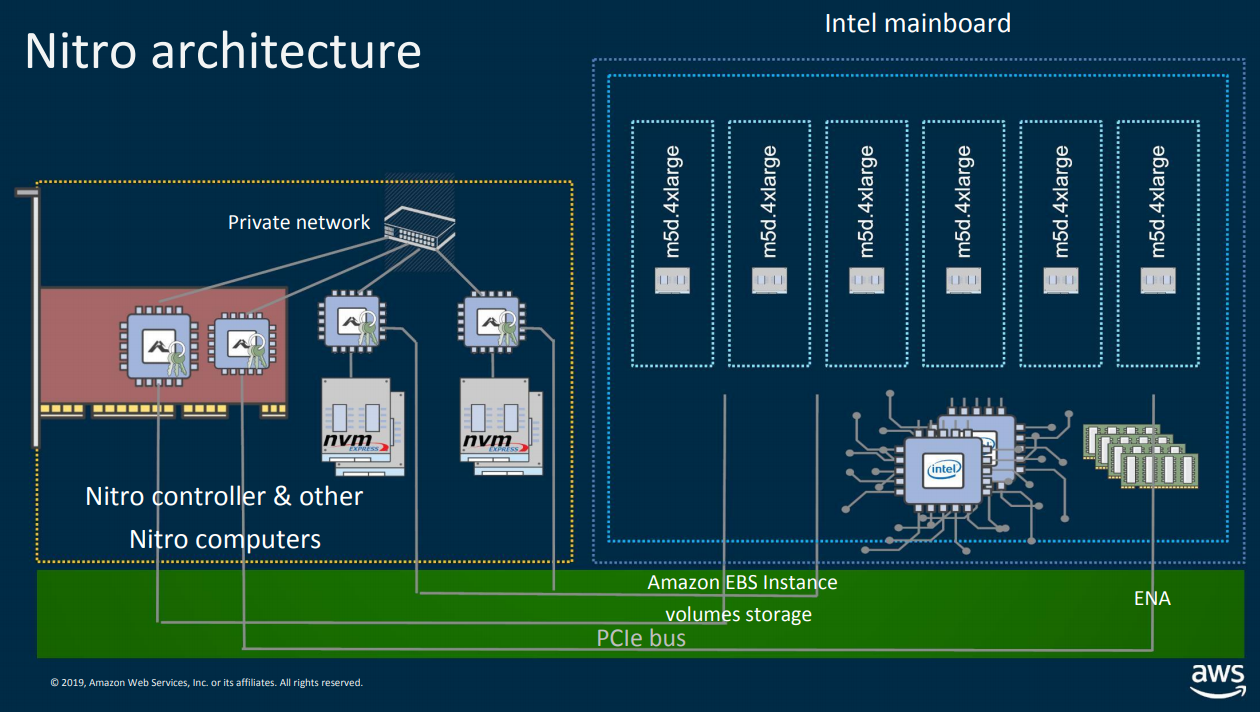 Nitro architecture

Intel mainboard

m5d.4xlarge

m5d.4xlarge

m5d.4xlarge

m5d.4xlarge

m5d.4xlarge

m5d.4xlarge

Private network

nvm EXPRESS

nvm EXPRESS

intel

Nitro controller & other Nitro computers

Amazon EBS Instance volumes storage

ENA

PCIe bus

© 2019, Amazon Web Services, Inc. or its affiliates. All rights reserved.

aws